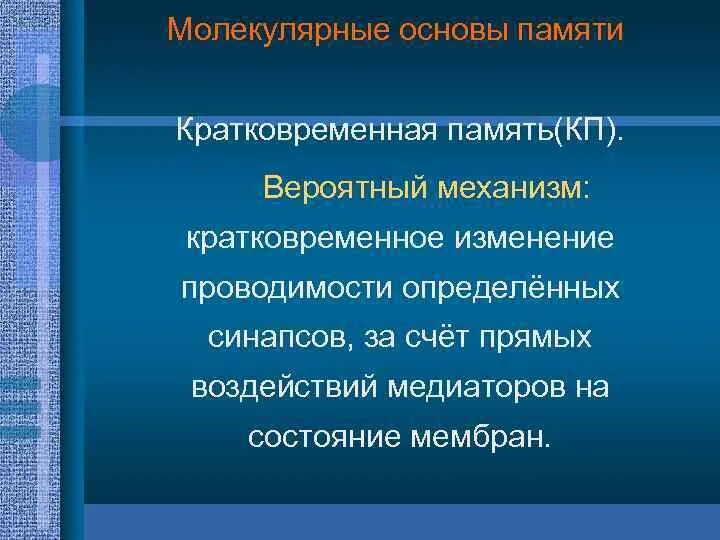 Молекулярные основы памяти

Кратковременная память(КП).

Вероятный механизм: кратковременное изменение проводимости определённых синапсов, за счёт прямых воздействий медиаторов на состояние мембран.